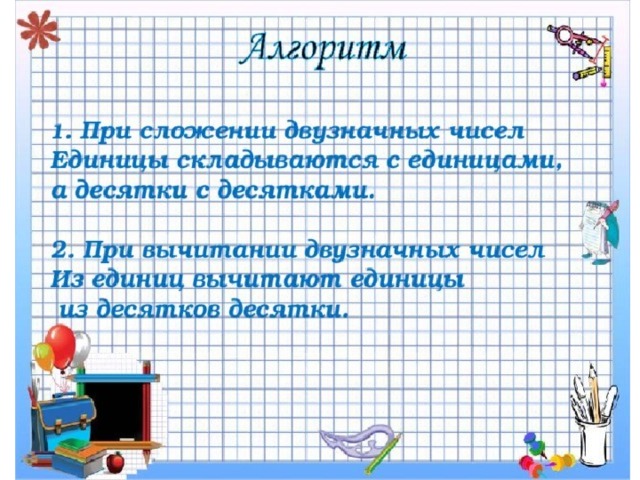 Алгоритм

1. При сложении двузначных чисел Единицы складываются с единицами, а десятки с десятками.

2. При вычитании двузначных чисел Из единиц вычитают единицы из десятков десятки.